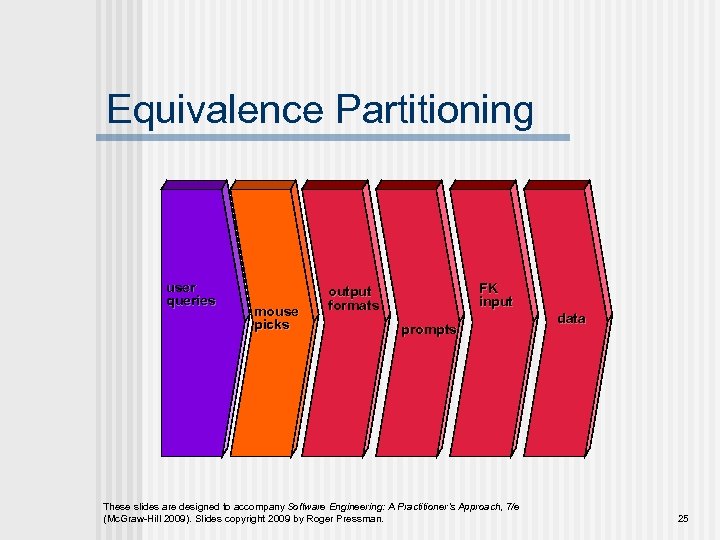 Equivalence Partitioning

user queries

mouse picks

output formats

prompts

FK input

data

These slides are designed to accompany Software Engineering: A Practitioner's Approach, 7/e (McGraw-Hill 2009). Slides copyright 2009 by Roger Pressman.

25